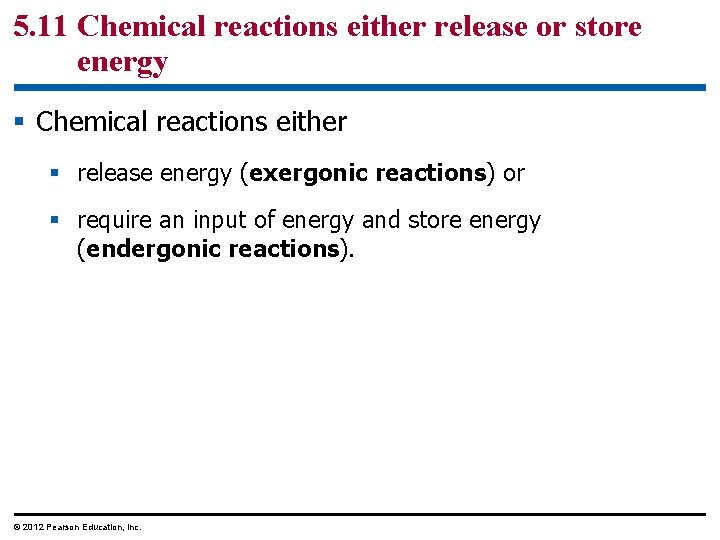 5.11 Chemical reactions either release or store energy

▪ Chemical reactions either

▪ release energy (**exergonic reactions**) or

▪ require an input of energy and store energy (**endergonic reactions**).

© 2012 Pearson Education, Inc.